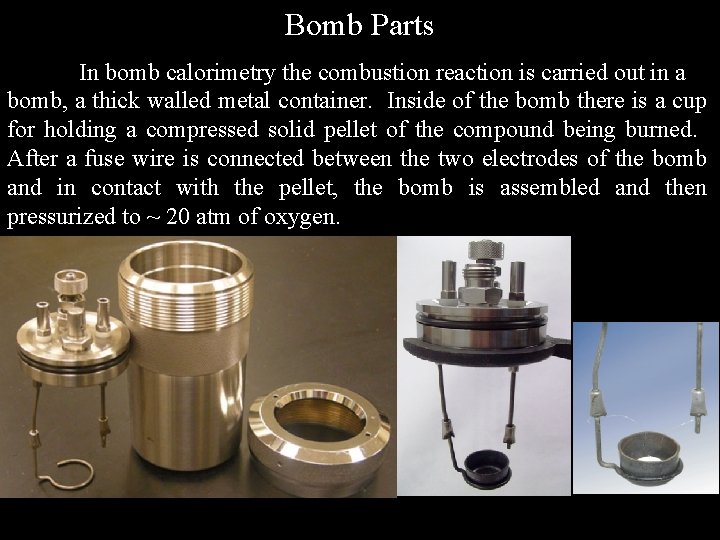 Bomb Parts

In bomb calorimetry the combustion reaction is carried out in a bomb, a thick walled metal container. Inside of the bomb there is a cup for holding a compressed solid pellet of the compound being burned. After a fuse wire is connected between the two electrodes of the bomb and in contact with the pellet, the bomb is assembled and then pressurized to ~ 20 atm of oxygen.